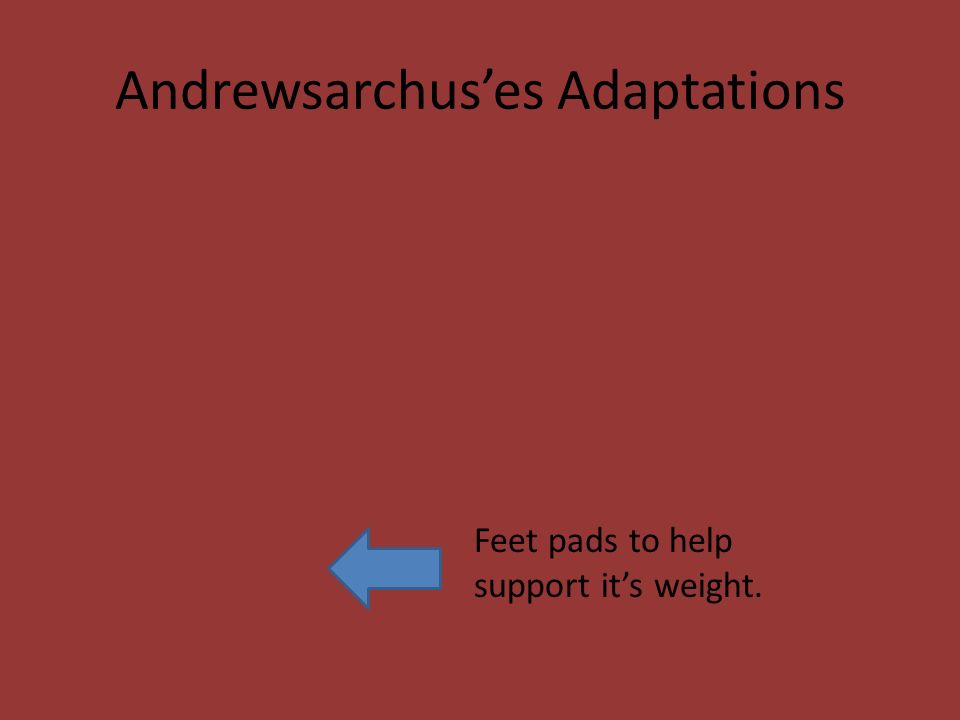 Andrewsarchus’es Adaptations

Feet pads to help support it’s weight.